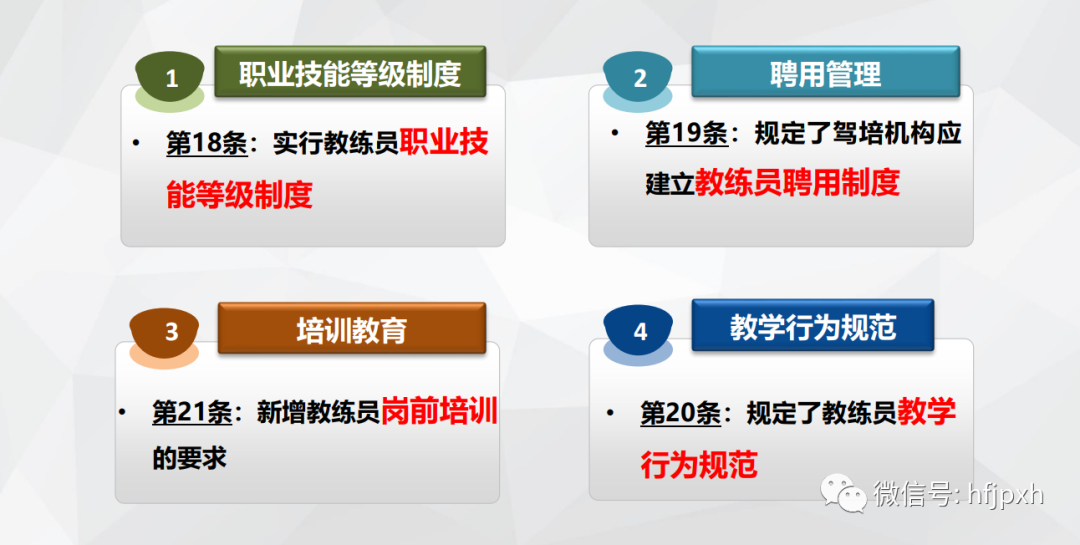 1 职业技能等级制度

• 第18条：实行教练员职业技能等级制度

2 聘用管理

• 第19条：规定了驾培机构应建立教练员聘用制度

3 培训教育

• 第21条：新增教练员岗前培训的要求

4 教学行为规范

• 第20条：规定了教练员教学行为规范

微信号: hfjpxh